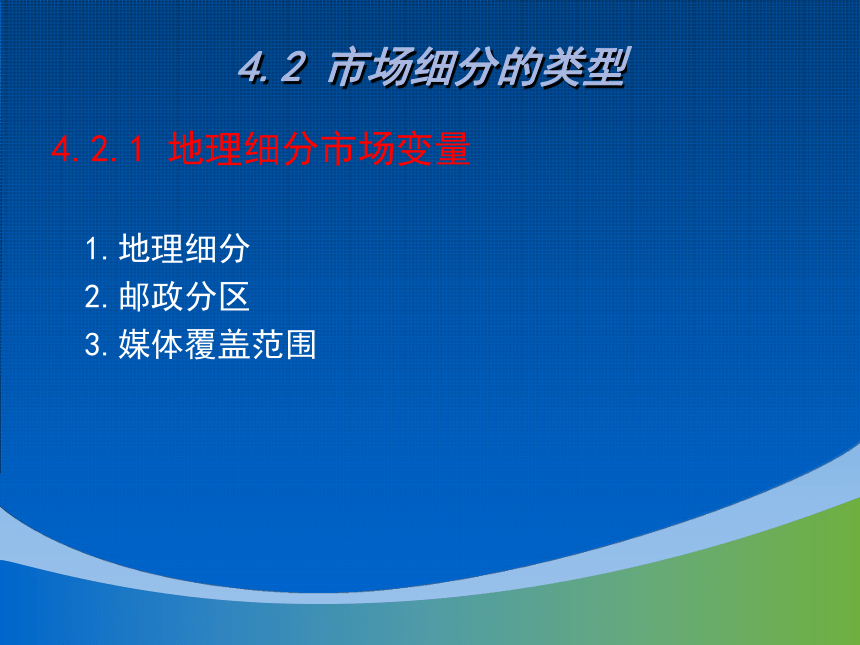 4.2 市场细分的类型

4.2.1 地理细分市场变量

1. 地理细分
2. 邮政分区
3. 媒体覆盖范围